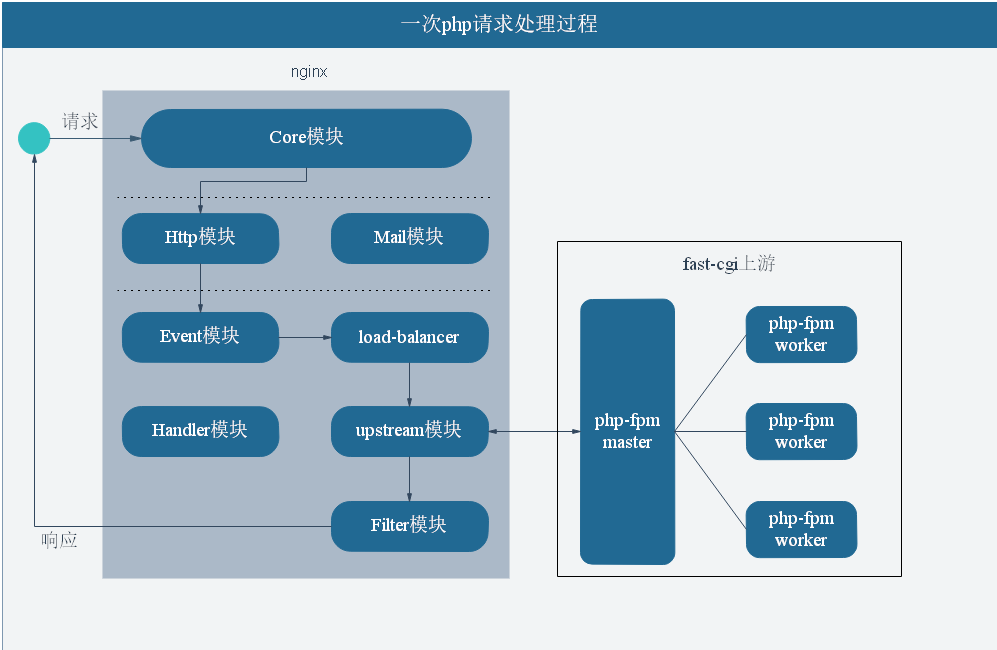 一次php请求处理过程

nginx

请求

Core模块

Http模块

Mail模块

Event模块

load-balancer

Handler模块

upstream模块

Filter模块

响应

fast-cgi上游

php-fpm master

php-fpm worker

php-fpm worker

php-fpm worker